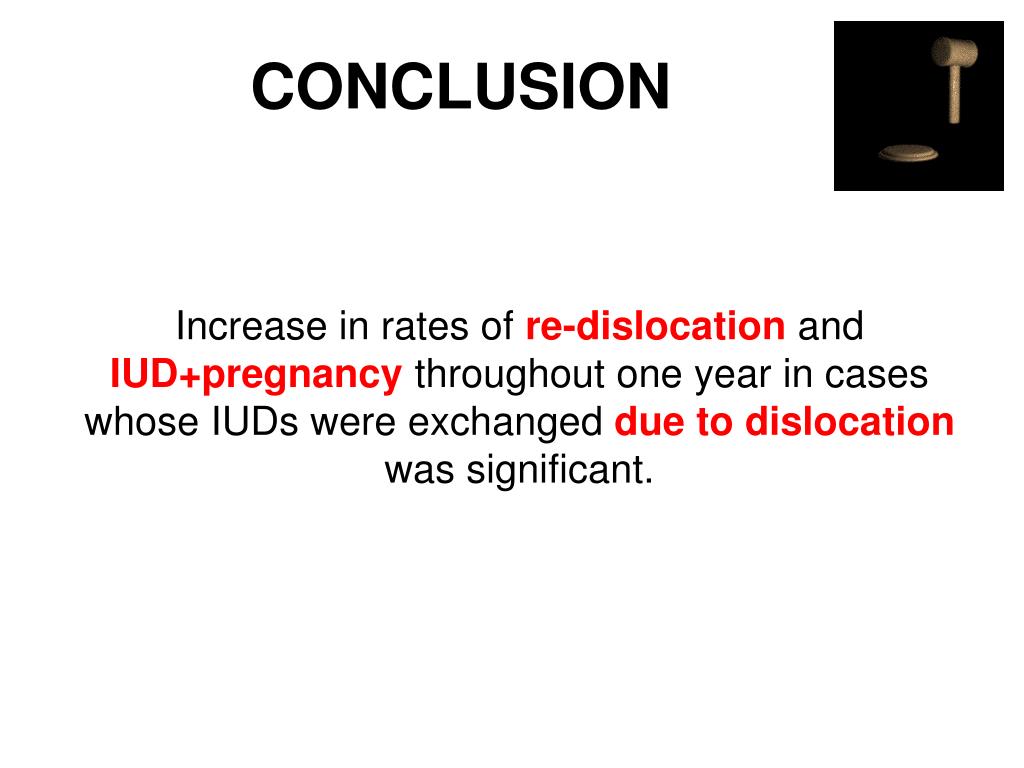 CONCLUSION

Increase in rates of re-dislocation and IUD+pregnancy throughout one year in cases whose IUDs were exchanged due to dislocation was significant.